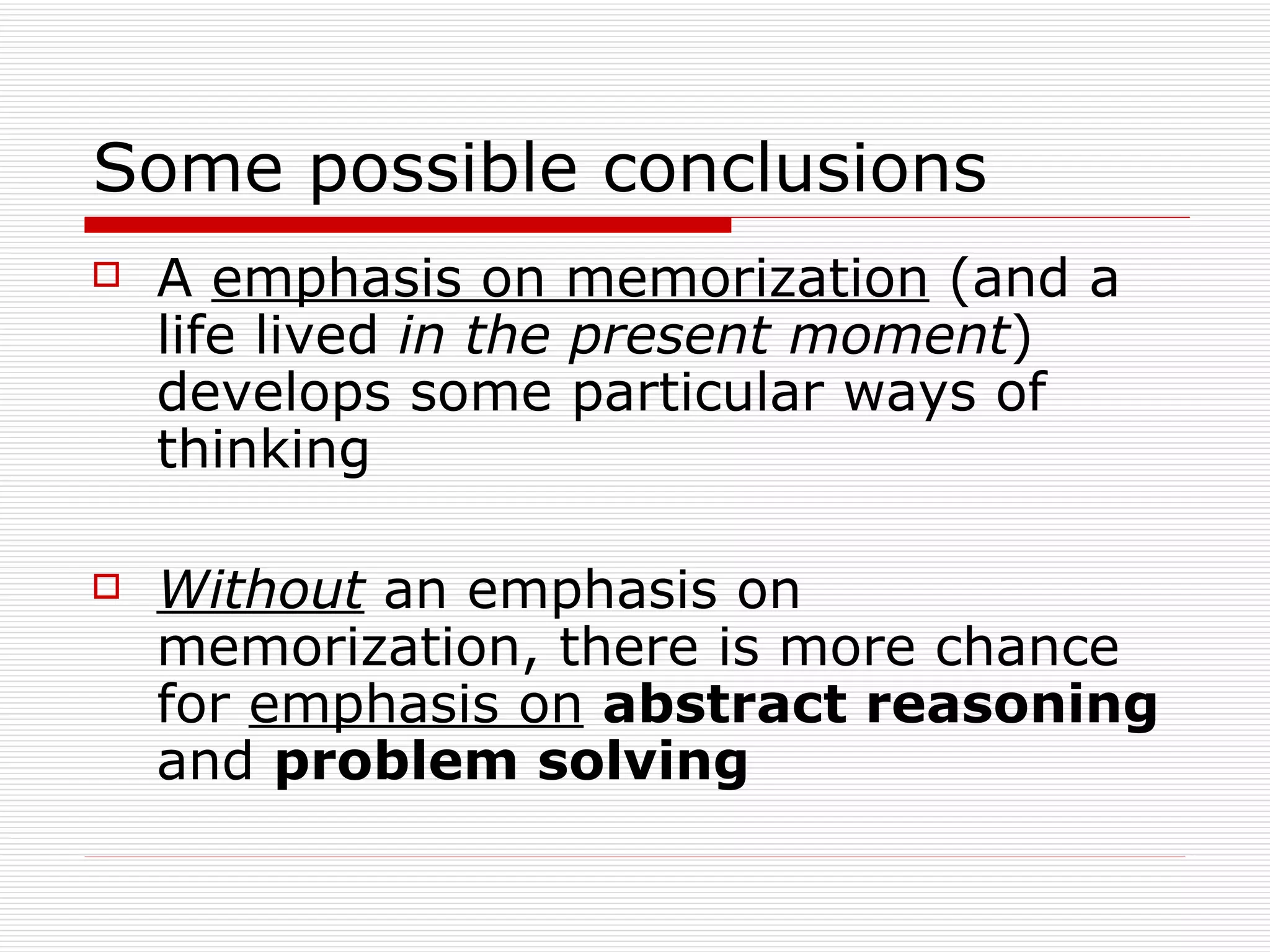 Some possible conclusions

A emphasis on memorization (and a life lived in the present moment) develops some particular ways of thinking

Without an emphasis on memorization, there is more chance for emphasis on abstract reasoning and problem solving